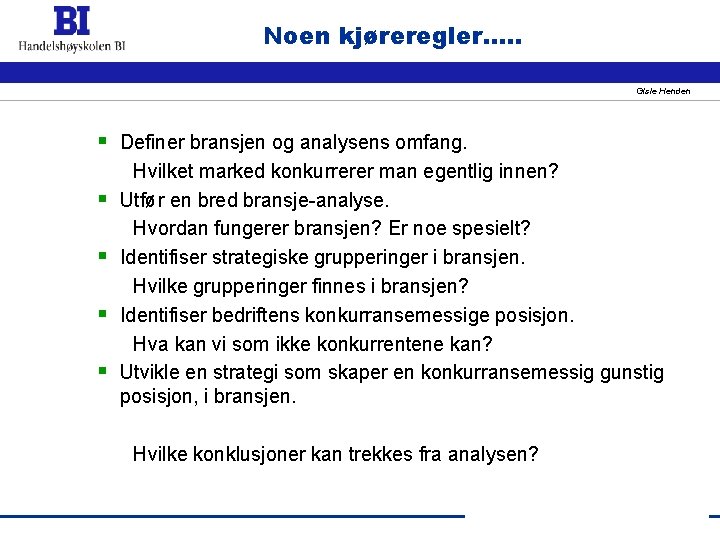 BI
Handelshøyskolen BI

Noen kjøreregler.....

Gisle Henden

- Definer bransjen og analysens omfang.
Hvilket marked konkurrerer man egentlig innen?
- Utfør en bred bransje-analyse.
Hvordan fungerer bransjen? Er noe spesielt?
- Identifiser strategiske grupperinger i bransjen.
Hvilke grupperinger finnes i bransjen?
- Identifiser bedriftens konkurransemessige posisjon.
Hva kan vi som ikke konkurrentene kan?
- Utvikle en strategi som skaper en konkurransemessig gunstig posisjon, i bransjen.

Hvilke konklusjoner kan trekkes fra analysen?